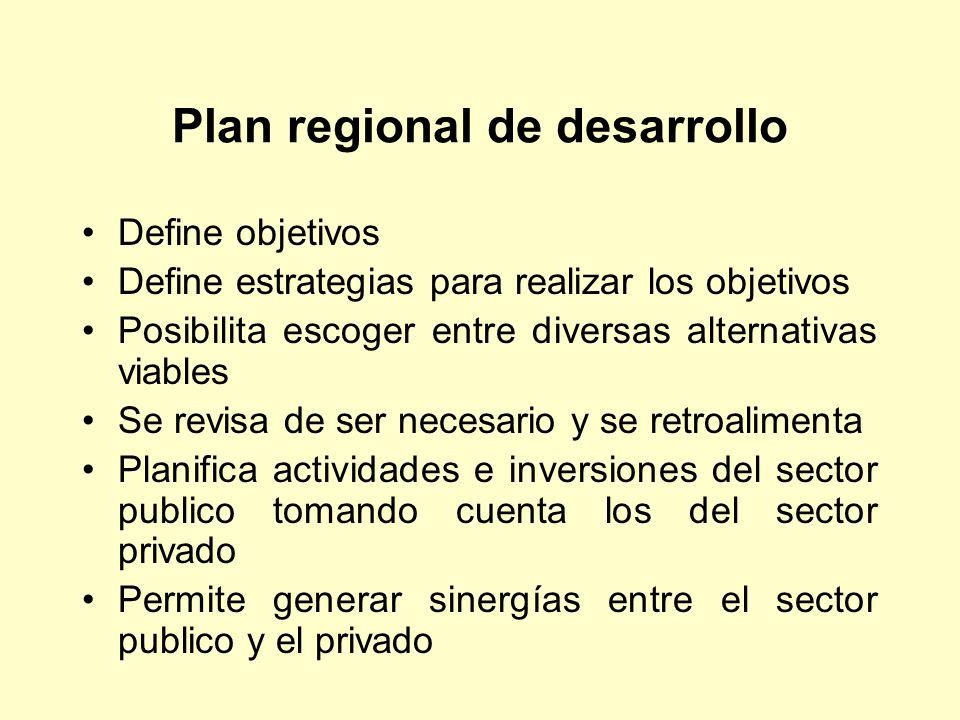 Plan regional de desarrollo

• Define objetivos
• Define estrategias para realizar los objetivos
• Posibilita escoger entre diversas alternativas viables
• Se revisa de ser necesario y se retroalimenta
• Planifica actividades e inversiones del sector publico tomando cuenta los del sector privado
• Permite generar sinergías entre el sector publico y el privado